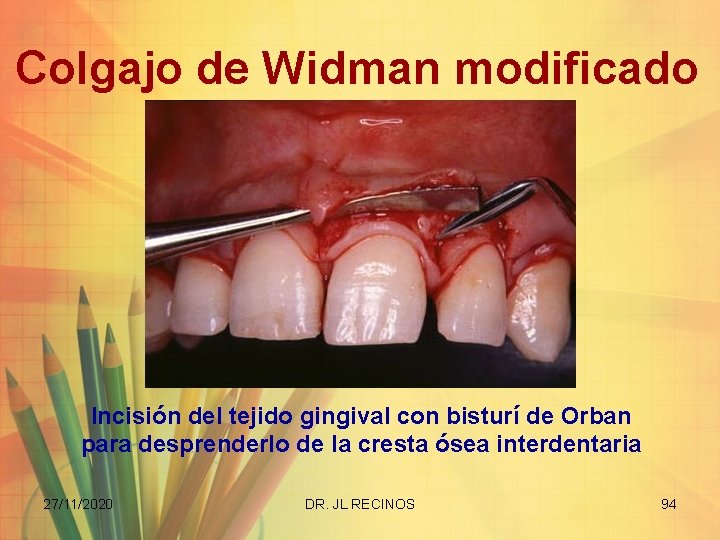 Colgajo de Widman modificado

Incisión del tejido gingival con bisturí de Orban para desprenderlo de la cresta ósea interdentaria

27/11/2020

DR. JL RECINOS

94